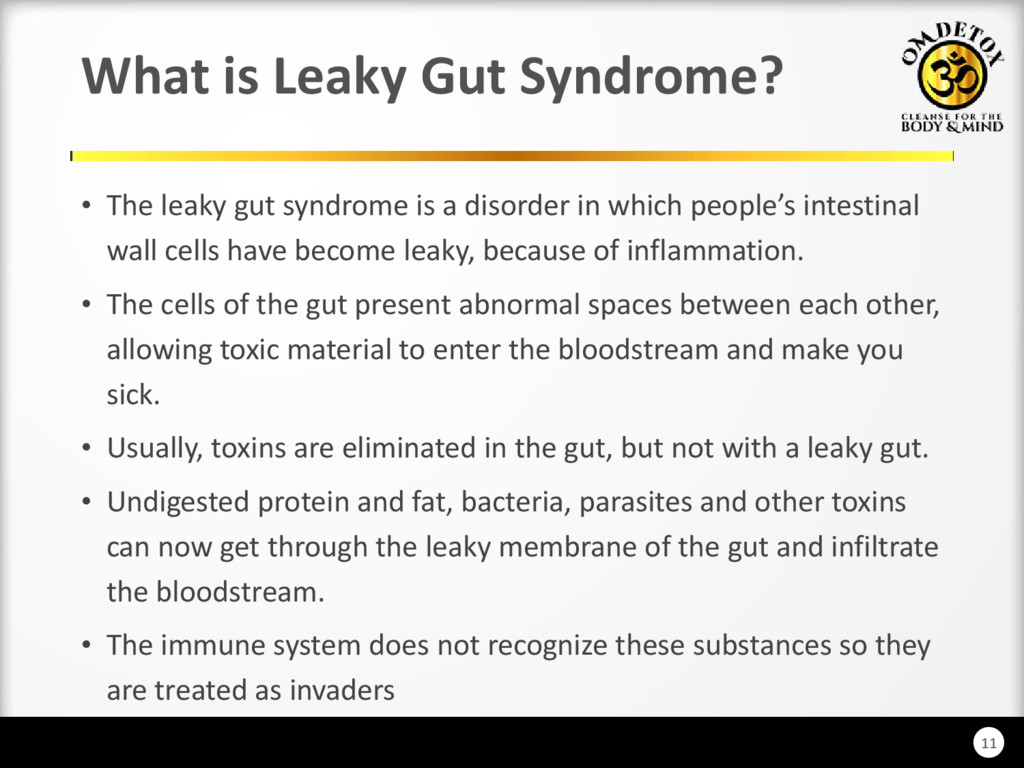 What is Leaky Gut Syndrome?

OM DETOX
CLEANSE FOR THE
BODY & MIND

• The leaky gut syndrome is a disorder in which people's intestinal wall cells have become leaky, because of inflammation.

• The cells of the gut present abnormal spaces between each other, allowing toxic material to enter the bloodstream and make you sick.

• Usually, toxins are eliminated in the gut, but not with a leaky gut.

• Undigested protein and fat, bacteria, parasites and other toxins can now get through the leaky membrane of the gut and infiltrate the bloodstream.

• The immune system does not recognize these substances so they are treated as invaders

11